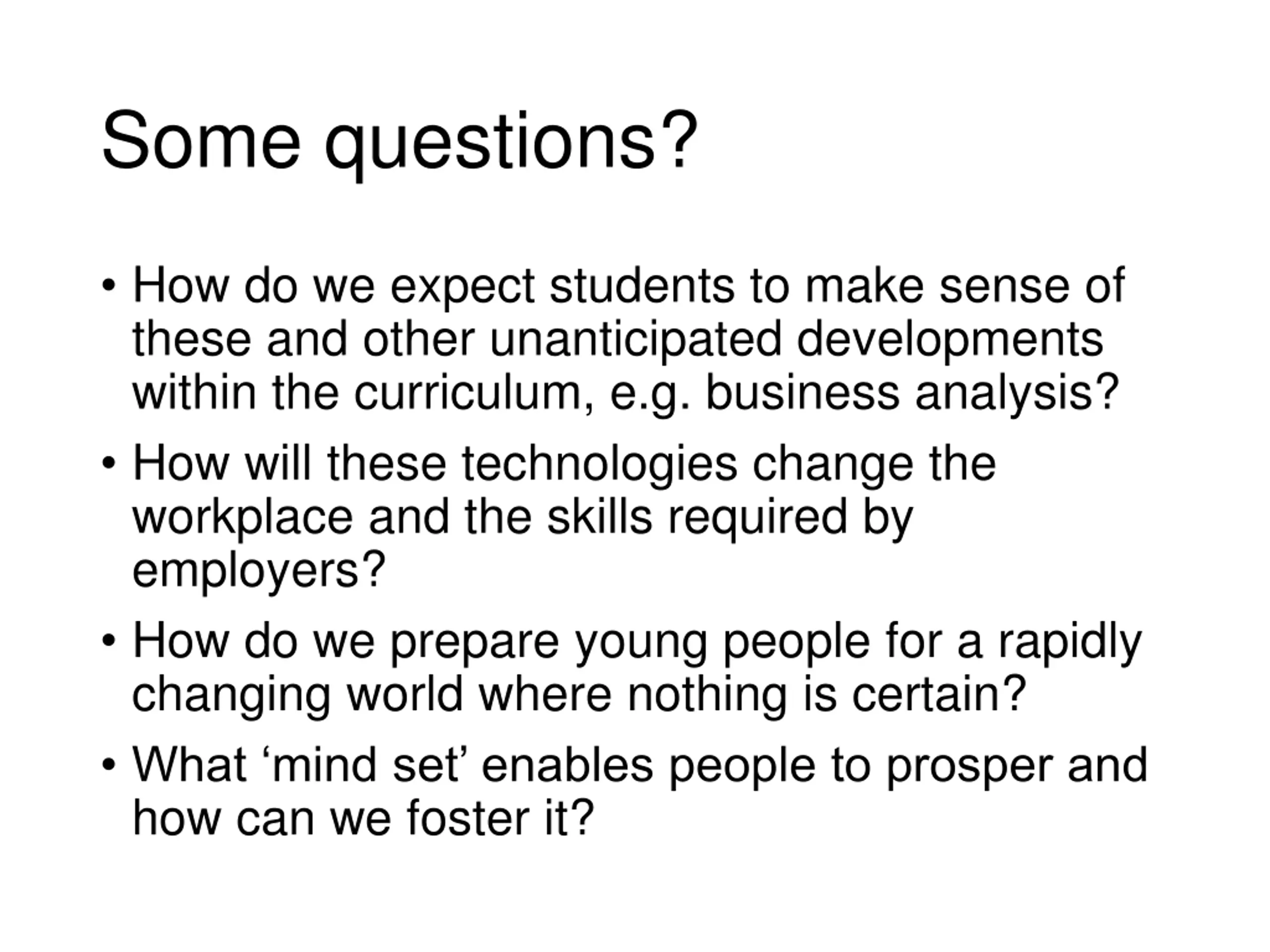 Some questions?

• How do we expect students to make sense of these and other unanticipated developments within the curriculum, e.g. business analysis?

• How will these technologies change the workplace and the skills required by employers?

• How do we prepare young people for a rapidly changing world where nothing is certain?

• What ‘mind set’ enables people to prosper and how can we foster it?